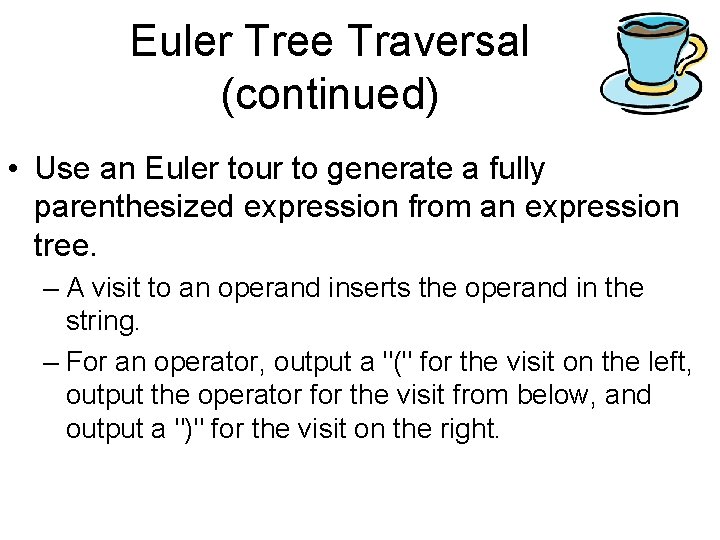 Euler Tree Traversal (continued)

• Use an Euler tour to generate a fully parenthesized expression from an expression tree.

– A visit to an operand inserts the operand in the string.

– For an operator, output a "(" for the visit on the left, output the operator for the visit from below, and output a ")" for the visit on the right.